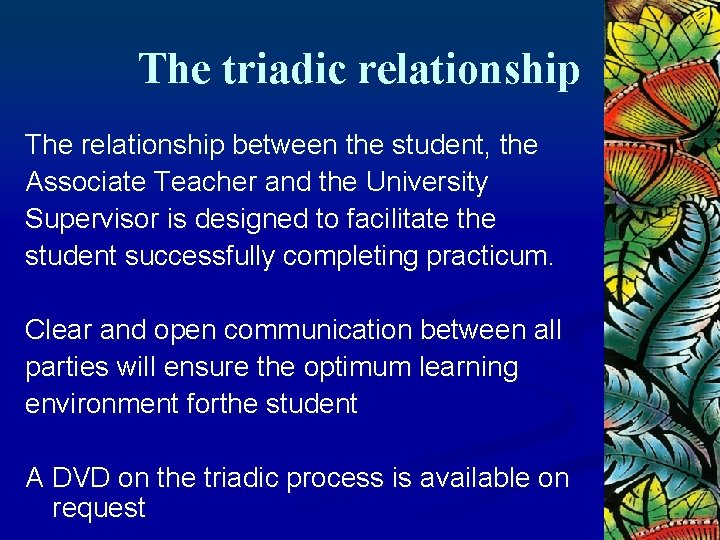 The triadic relationship

The relationship between the student, the Associate Teacher and the University Supervisor is designed to facilitate the student successfully completing practicum.

Clear and open communication between all parties will ensure the optimum learning environment forthe student

A DVD on the triadic process is available on request